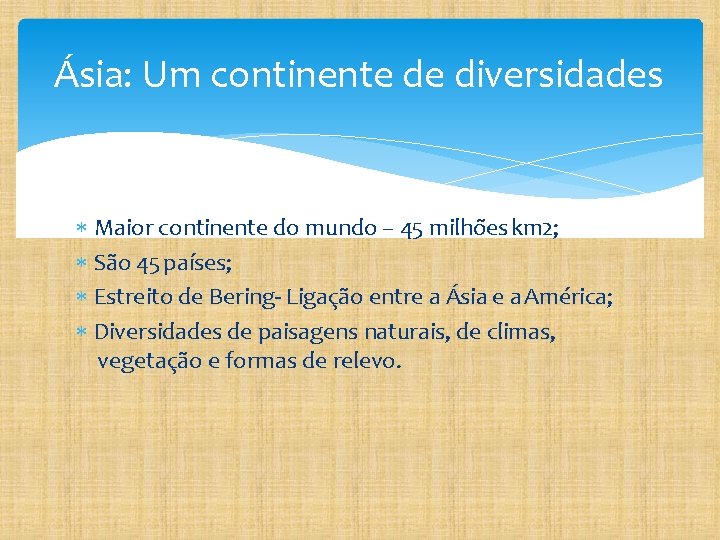 Ásia: Um continente de diversidades

* Maior continente do mundo – 45 milhões km2;
* São 45 países;
* Estreito de Bering- Ligação entre a Ásia e a América;
* Diversidades de paisagens naturais, de climas, vegetação e formas de relevo.